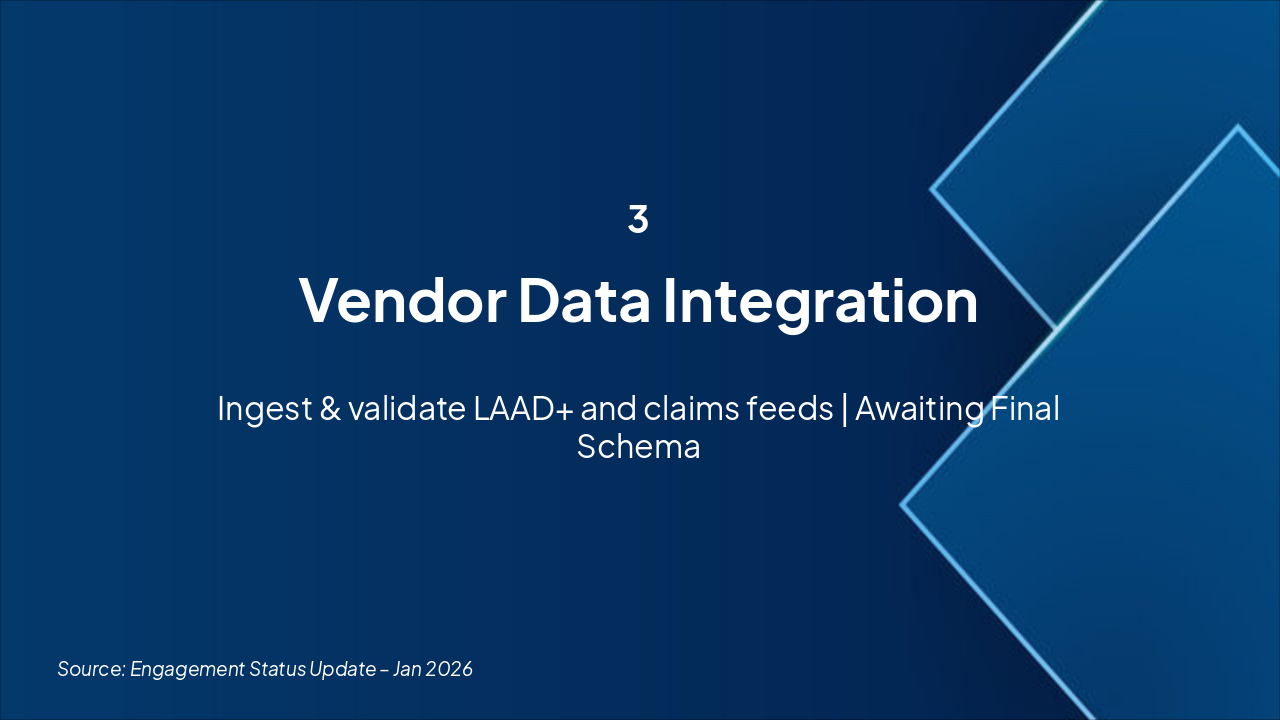 3

Vendor Data Integration

Ingest & validate LAAD+ and claims feeds | Awaiting Final Schema

Source: Engagement Status Update – Jan 2026